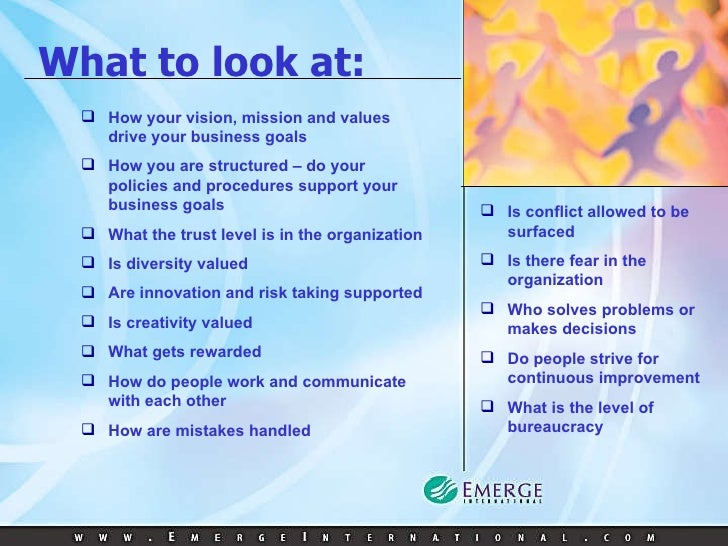 What to look at:

❑ How your vision, mission and values drive your business goals

❑ How you are structured – do your policies and procedures support your business goals

❑ What the trust level is in the organization

❑ Is diversity valued

❑ Are innovation and risk taking supported

❑ Is creativity valued

❑ What gets rewarded

❑ How do people work and communicate with each other

❑ How are mistakes handled

❑ Is conflict allowed to be surfaced

❑ Is there fear in the organization

❑ Who solves problems or makes decisions

❑ Do people strive for continuous improvement

❑ What is the level of bureaucracy

EMERGE INTERNATIONAL

WWW.EMERGEINTERNATIONAL.COM